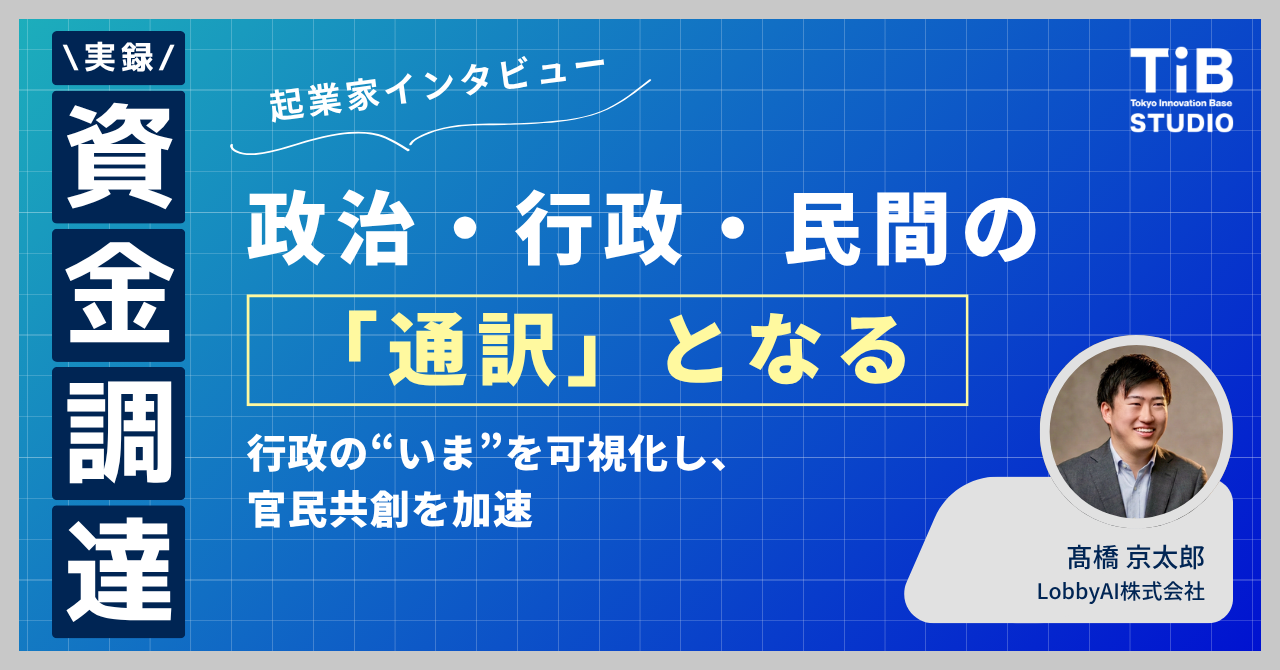 \実録/

資金調達

起業家インタビュー

TiB
Tokyo Innovation Base
STUDIO

政治・行政・民間の

「通訳」となる

行政の“いま”を可視化し、
官民共創を加速

髙橋 京太郎
LobbyAI株式会社